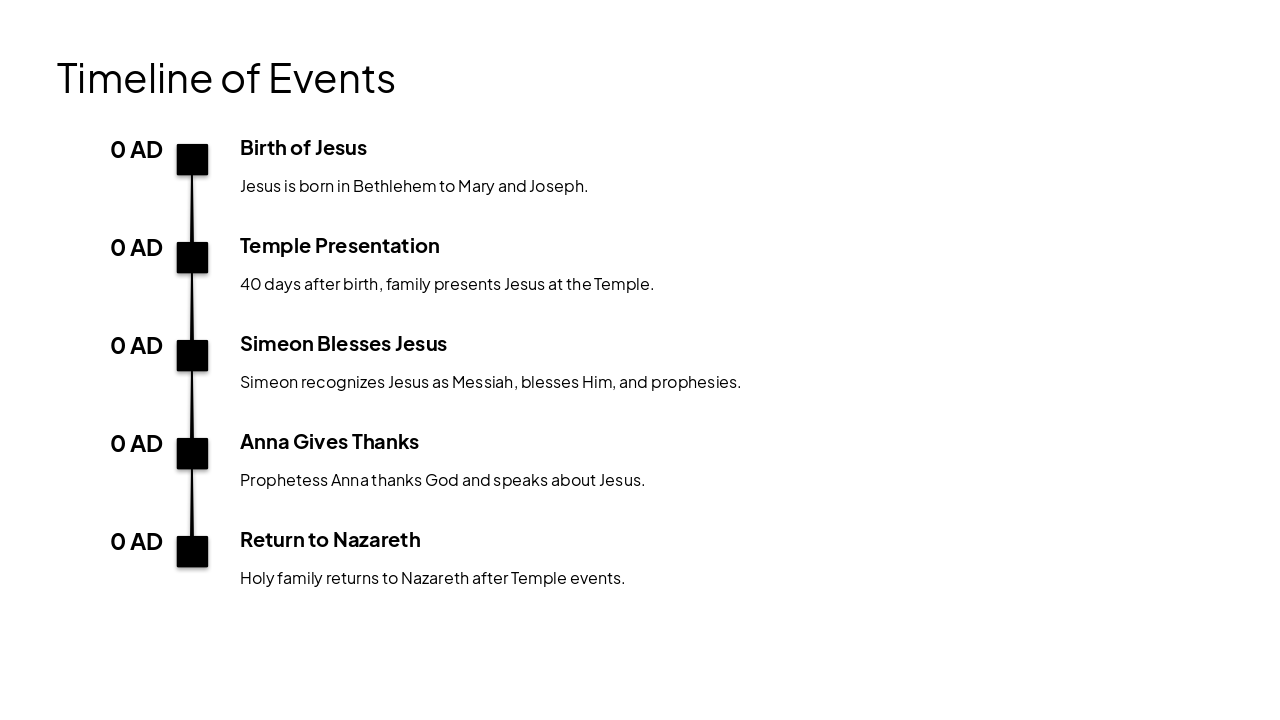 Timeline of Events

0 AD

Birth of Jesus

Jesus is born in Bethlehem to Mary and Joseph.

0 AD

Temple Presentation

40 days after birth, family presents Jesus at the Temple.

0 AD

Simeon Blesses Jesus

Simeon recognizes Jesus as Messiah, blesses Him, and prophesies.

0 AD

Anna Gives Thanks

Prophetess Anna thanks God and speaks about Jesus.

0 AD

Return to Nazareth

Holy family returns to Nazareth after Temple events.